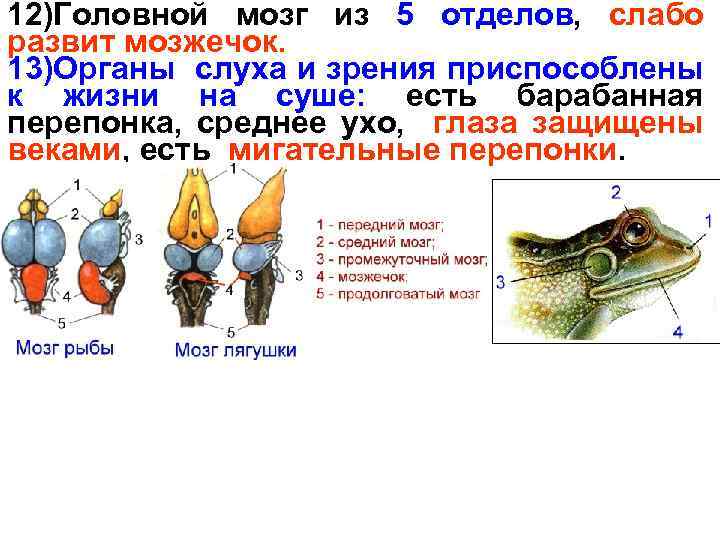 12)Головной мозг из 5 отделов, слабо развит мозжечок.
13)Органы слуха и зрения приспособлены к жизни на суше: есть барабанная перепонка, среднее ухо, глаза защищены веками, есть мигательные перепонки.

1
2
3
4
5
Мозг рыбы

1
2
3
4
5
Мозг лягушки

1 - передний мозг;
2 - средний мозг;
3 - промежуточный мозг;
4 - мозжечок;
5 - продолговатый мозг

2
1
3
4